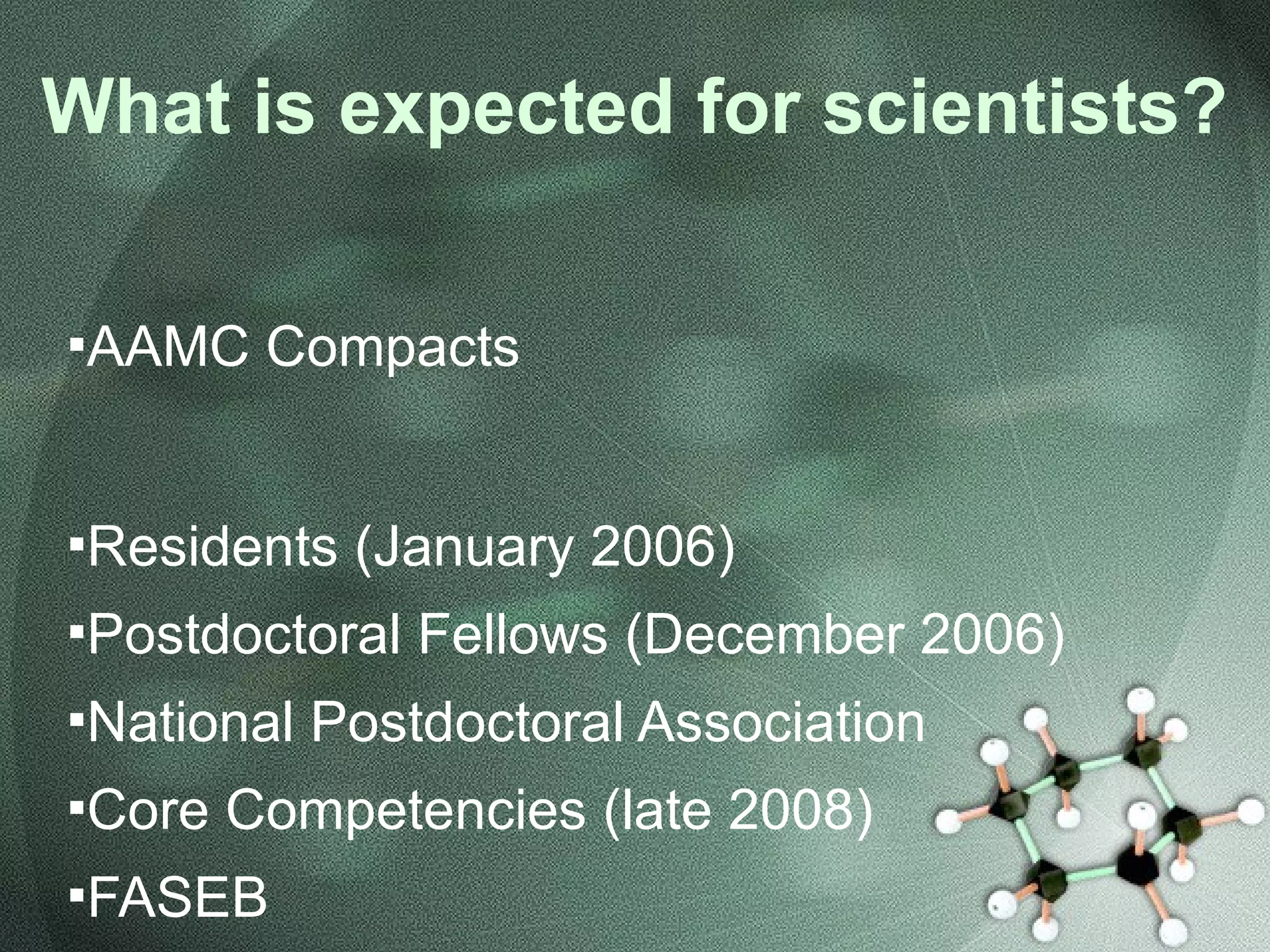 What is expected for scientists?

▪AAMC Compacts

▪Residents (January 2006)
▪Postdoctoral Fellows (December 2006)
▪National Postdoctoral Association
▪Core Competencies (late 2008)
▪FASEB